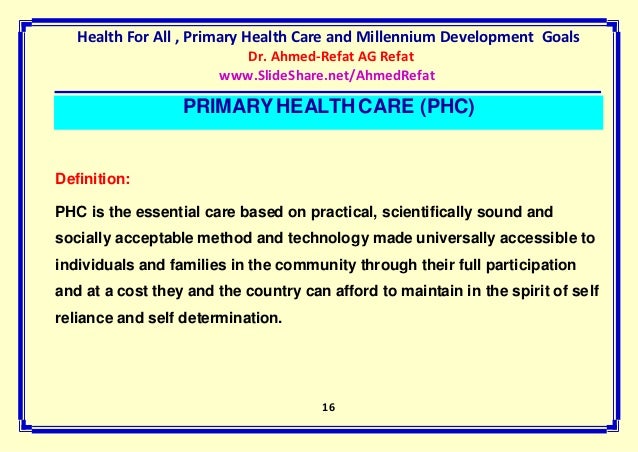 Health For All , Primary Health Care and Millennium Development Goals
Dr. Ahmed-Refat AG Refat
www.SlideShare.net/AhmedRefat

PRIMARY HEALTH CARE (PHC)

Definition:

PHC is the essential care based on practical, scientifically sound and socially acceptable method and technology made universally accessible to individuals and families in the community through their full participation and at a cost they and the country can afford to maintain in the spirit of self reliance and self determination.

16